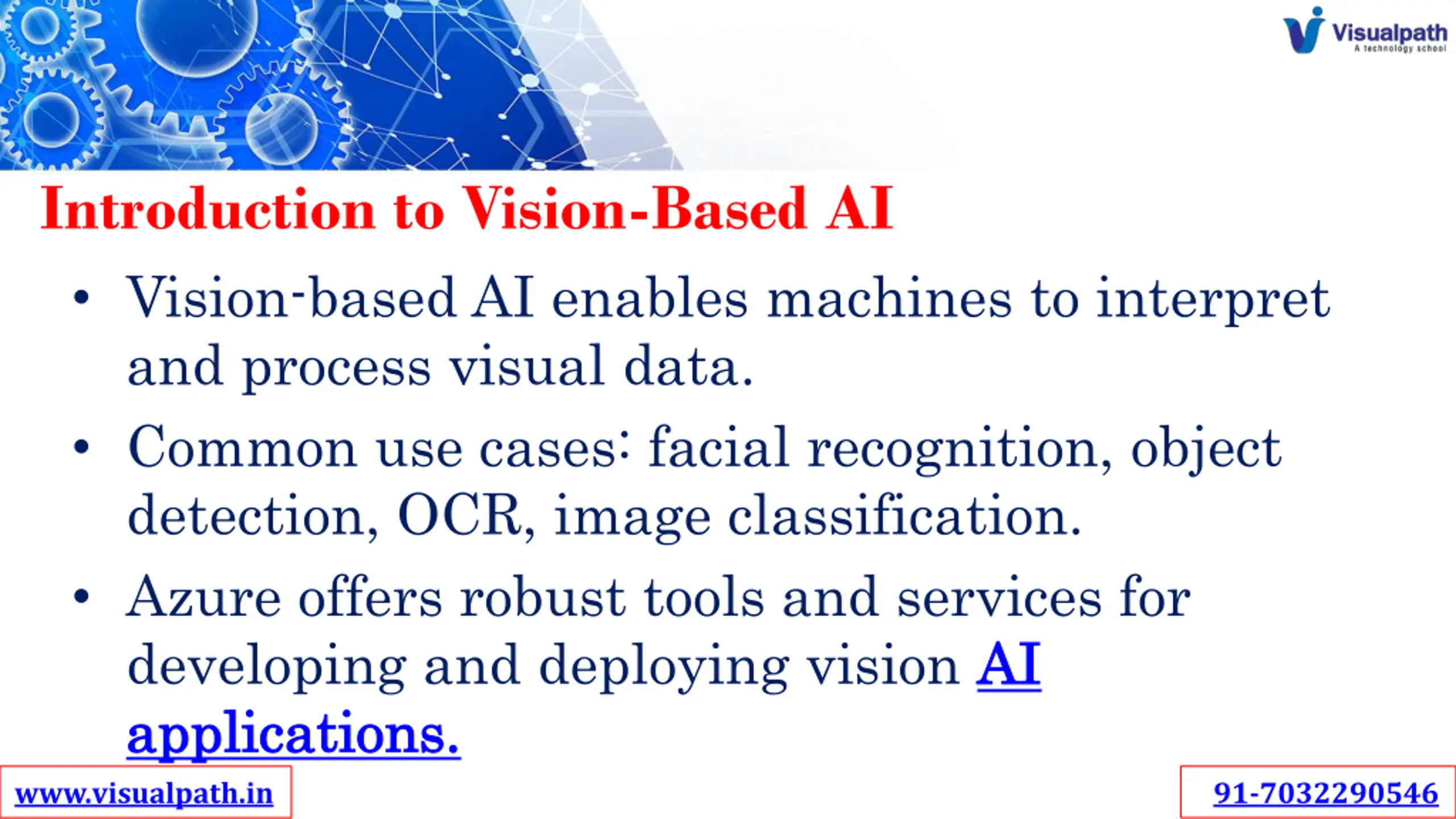 Visualpath
A technology school

Introduction to Vision-Based AI

• Vision-based AI enables machines to interpret and process visual data.

• Common use cases: facial recognition, object detection, OCR, image classification.

• Azure offers robust tools and services for developing and deploying vision AI applications.

www.visualpath.in

91-7032290546